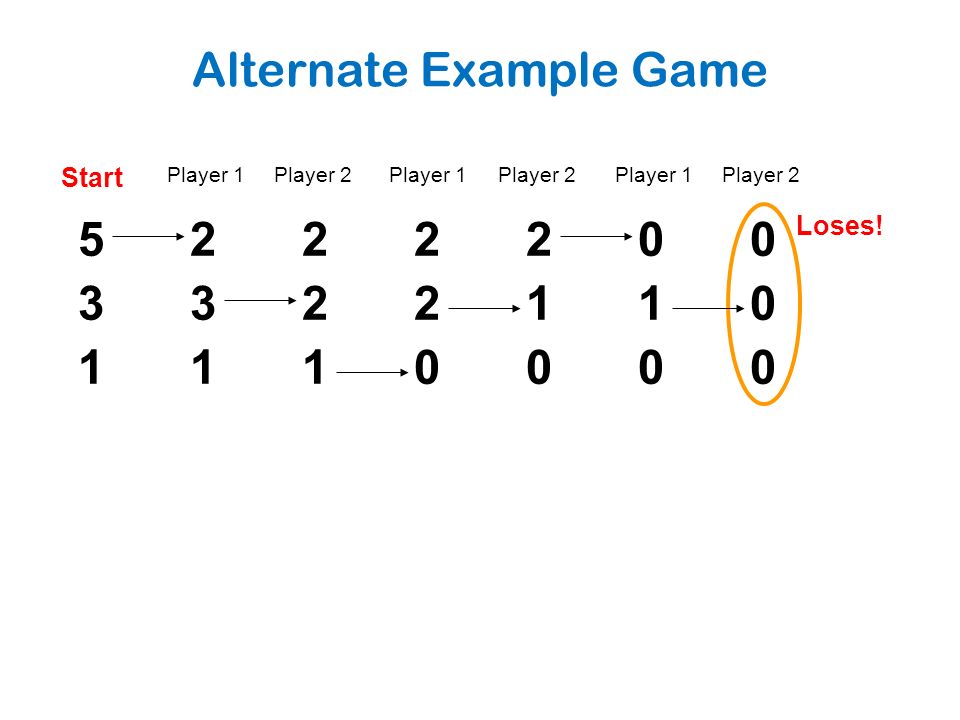 Alternate Example Game

| Start | Player 1 | Player 2 | Player 1 | Player 2 | Player 1 | Player 2 |
|---|---|---|---|---|---|---|
| 5 | 2 | 2 | 2 | 2 | 0 | 0 |
| 3 | 3 | 2 | 2 | 1 | 1 | 0 |
| 1 | 1 | 1 | 0 | 0 | 0 | 0 |

Loses!